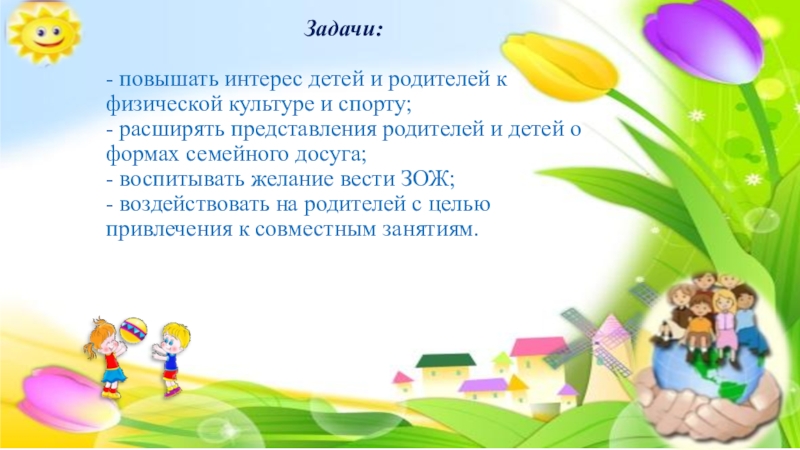 Задачи:

- повышать интерес детей и родителей к физической культуре и спорту;
- расширять представления родителей и детей о формах семейного досуга;
- воспитывать желание вести ЗОЖ;
- воздействовать на родителей с целью привлечения к совместным занятиям.